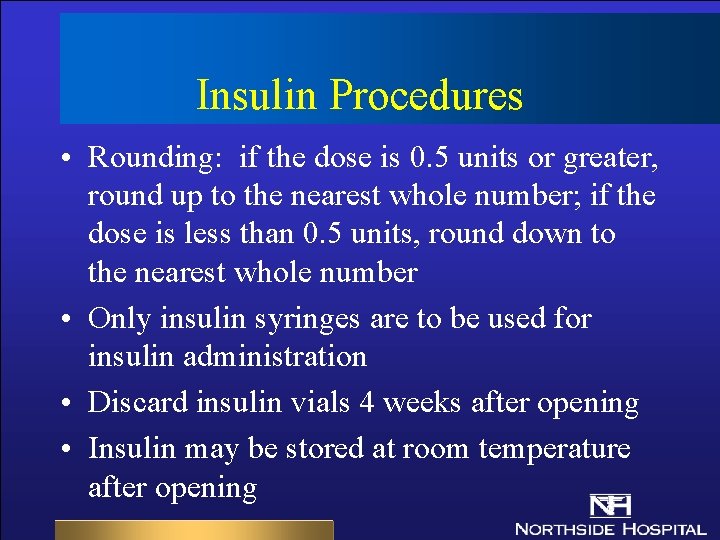 Insulin Procedures

• Rounding: if the dose is 0.5 units or greater, round up to the nearest whole number; if the dose is less than 0.5 units, round down to the nearest whole number

• Only insulin syringes are to be used for insulin administration

• Discard insulin vials 4 weeks after opening

• Insulin may be stored at room temperature after opening

NH
NORTHSIDE HOSPITAL